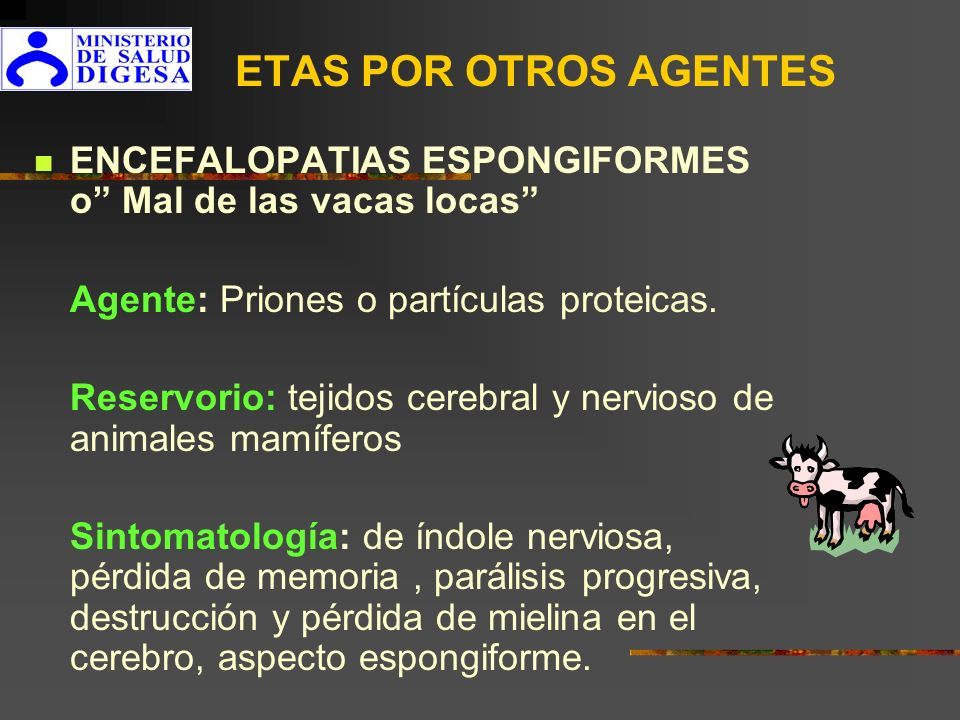 MINISTERIO DE SALUD DIGESA

ETAS POR OTROS AGENTES

ENCEFALOPATIAS ESPONGIFORMES o” Mal de las vacas locas”

Agente: Priones o partículas proteicas.

Reservorio: tejidos cerebral y nervioso de animales mamíferos

Sintomatología: de índole nerviosa, pérdida de memoria , parálisis progresiva, destrucción y pérdida de mielina en el cerebro, aspecto espongiforme.